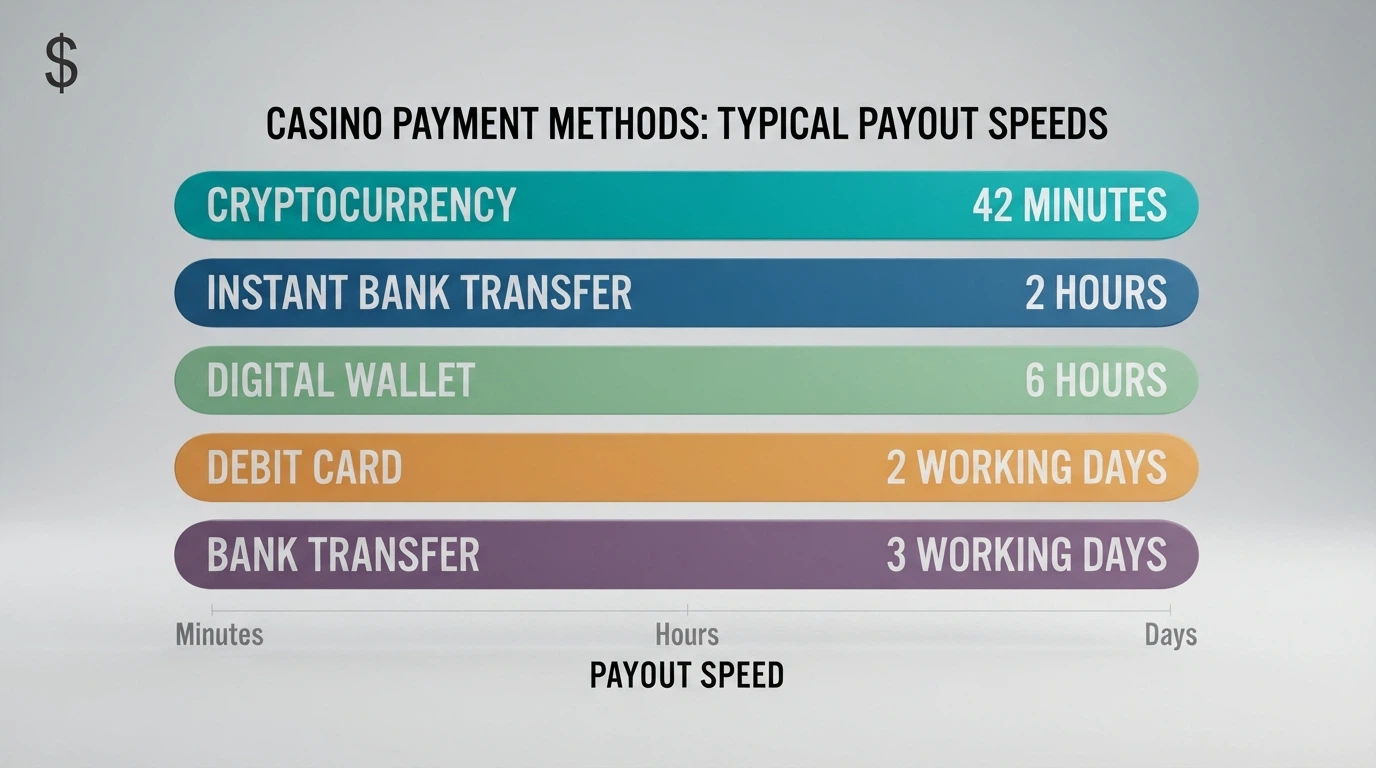 $

CASINO PAYMENT METHODS: TYPICAL PAYOUT SPEEDS

CRYPTOCURRENCY 42 MINUTES

INSTANT BANK TRANSFER 2 HOURS

DIGITAL WALLET 6 HOURS

DEBIT CARD 2 WORKING DAYS

BANK TRANSFER 3 WORKING DAYS

Minutes Hours Days

PAYOUT SPEED